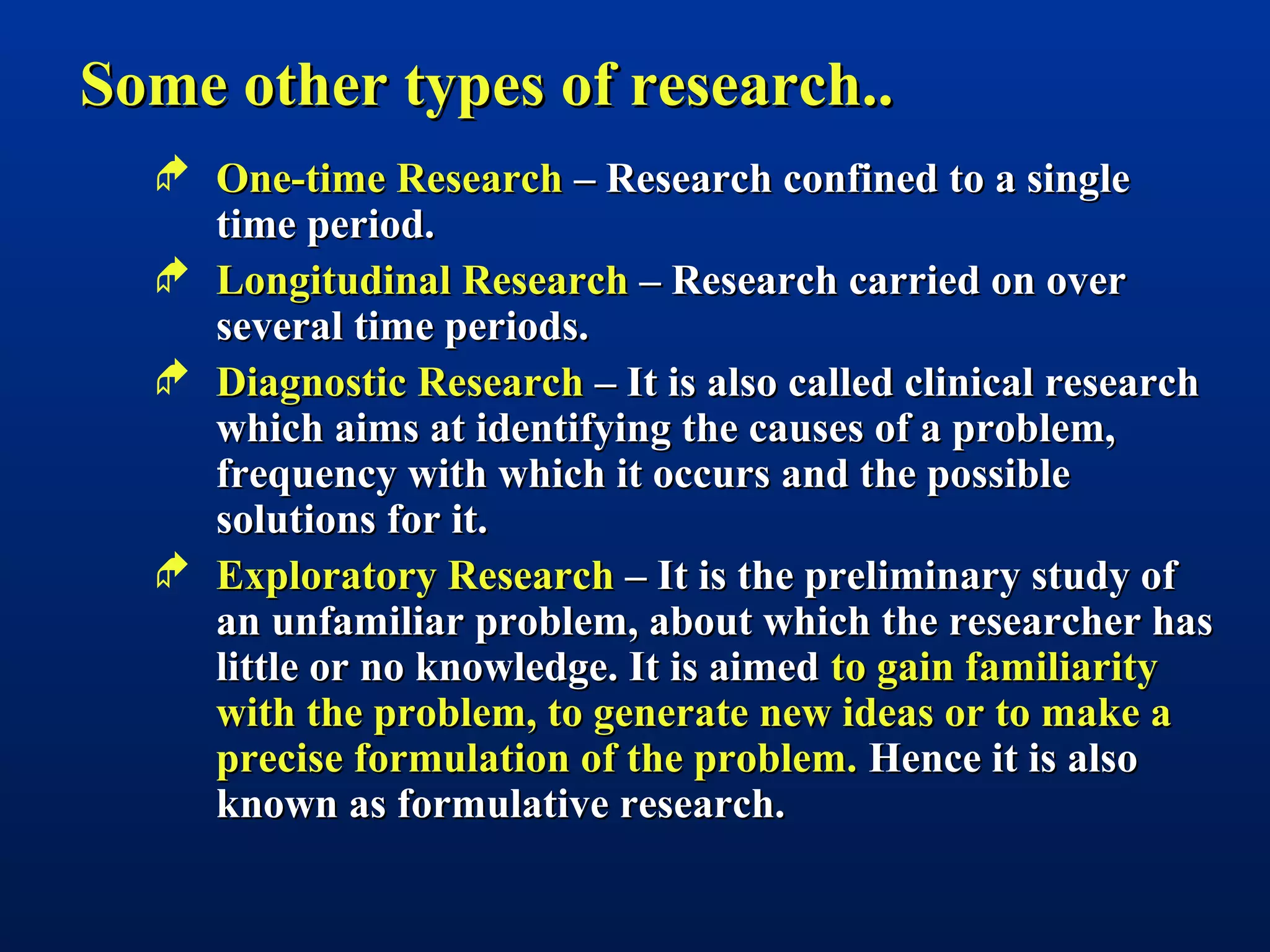 Some other types of research..

One-time Research – Research confined to a single time period.

Longitudinal Research – Research carried on over several time periods.

Diagnostic Research – It is also called clinical research which aims at identifying the causes of a problem, frequency with which it occurs and the possible solutions for it.

Exploratory Research – It is the preliminary study of an unfamiliar problem, about which the researcher has little or no knowledge. It is aimed to gain familiarity with the problem, to generate new ideas or to make a precise formulation of the problem. Hence it is also known as formulative research.